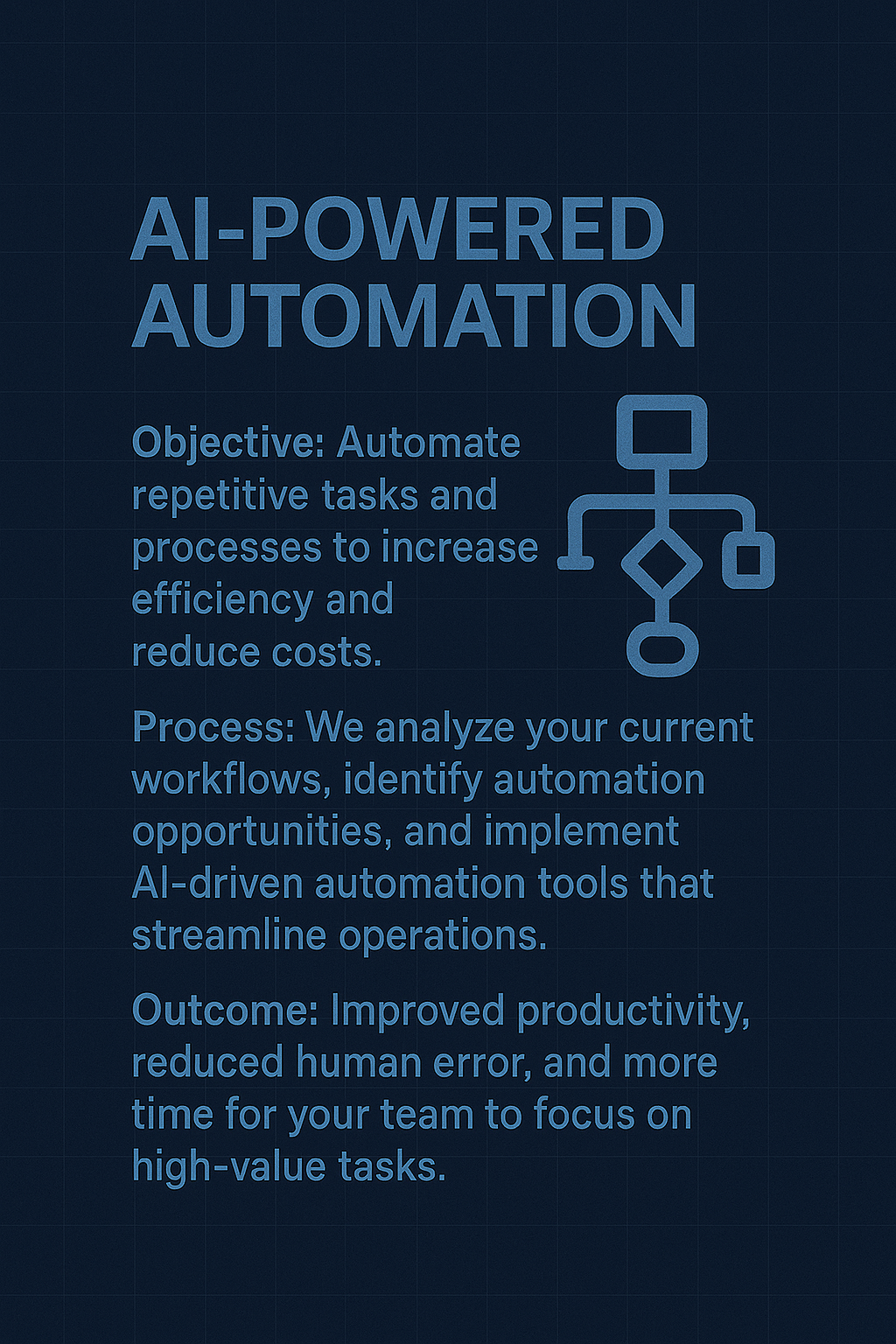 AI-POWERED AUTOMATION

Objective: Automate repetitive tasks and processes to increase efficiency and reduce costs.

Process: We analyze your current workflows, identify automation opportunities, and implement AI-driven automation tools that streamline operations.

Outcome: Improved productivity, reduced human error, and more time for your team to focus on high-value tasks.